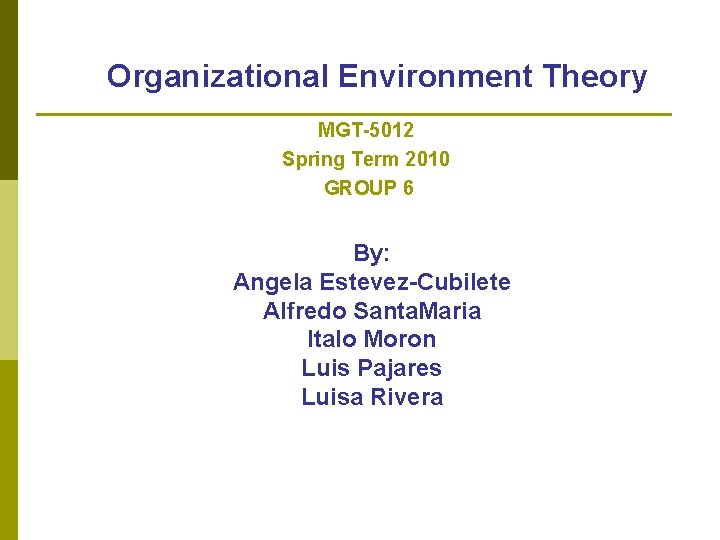 Organizational Environment Theory

MGT-5012
Spring Term 2010
GROUP 6

By:
Angela Estevez-Cubilete
Alfredo SantaMaria
Italo Moron
Luis Pajares
Luisa Rivera